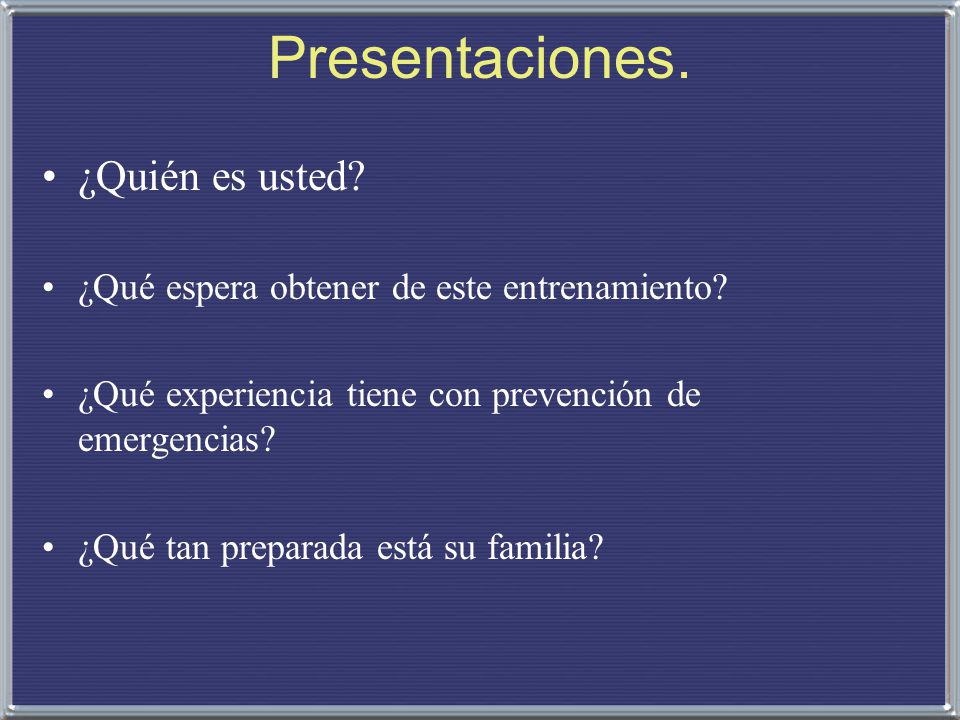 Presentaciones.

• ¿Quién es usted?

• ¿Qué espera obtener de este entrenamiento?

• ¿Qué experiencia tiene con prevención de emergencias?

• ¿Qué tan preparada está su familia?